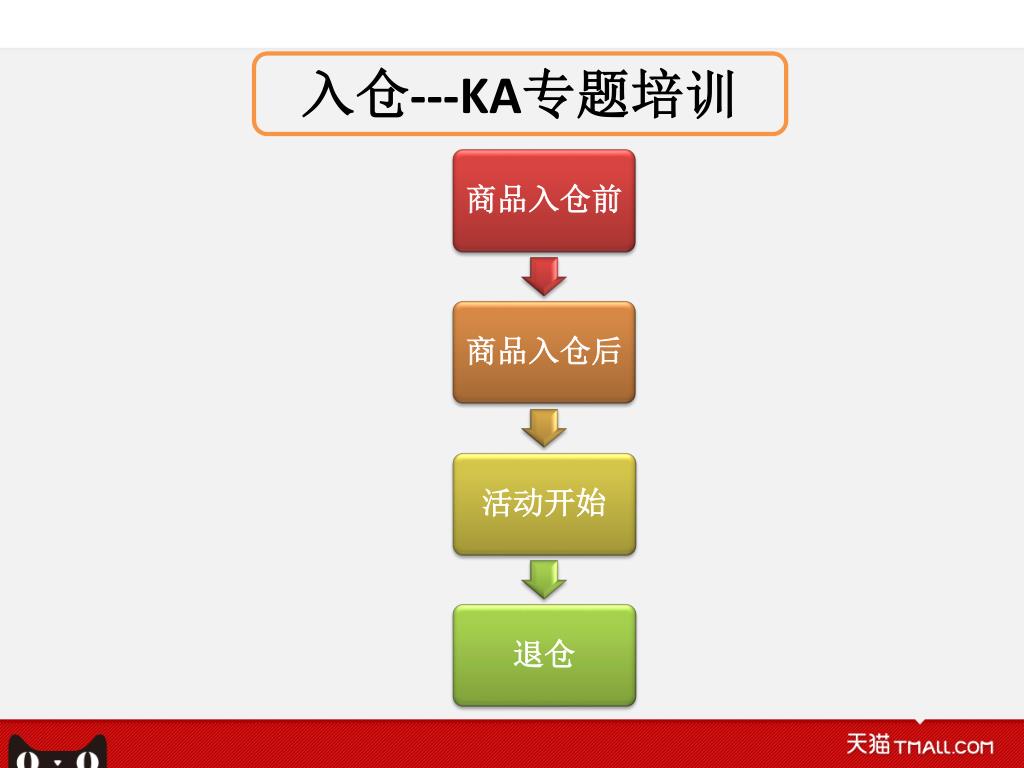 入仓---KA专题培训

商品入仓前

商品入仓后

活动开始

退仓

天猫 TMALL.COM